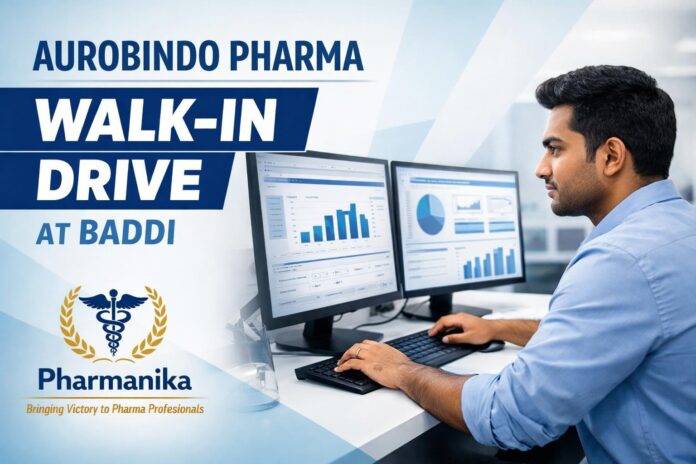 AUROBINDO PHARMA
WALK-IN DRIVE
AT BADDI

Pharmanika
Bringing Victory to Pharma Profesionals